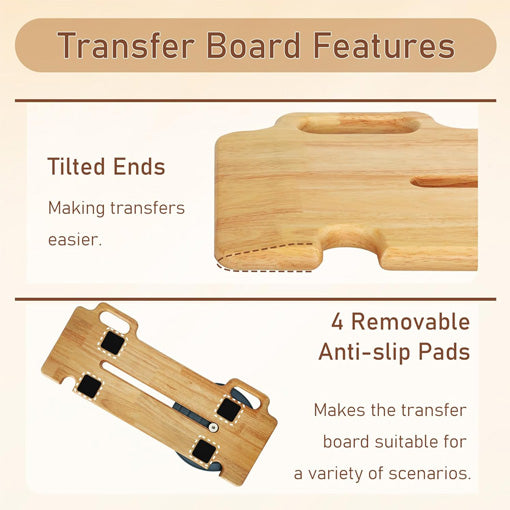 Transfer Board Features

Tilted Ends

Making transfers easier.

4 Removable Anti-slip Pads

Makes the transfer board suitable for a variety of scenarios.